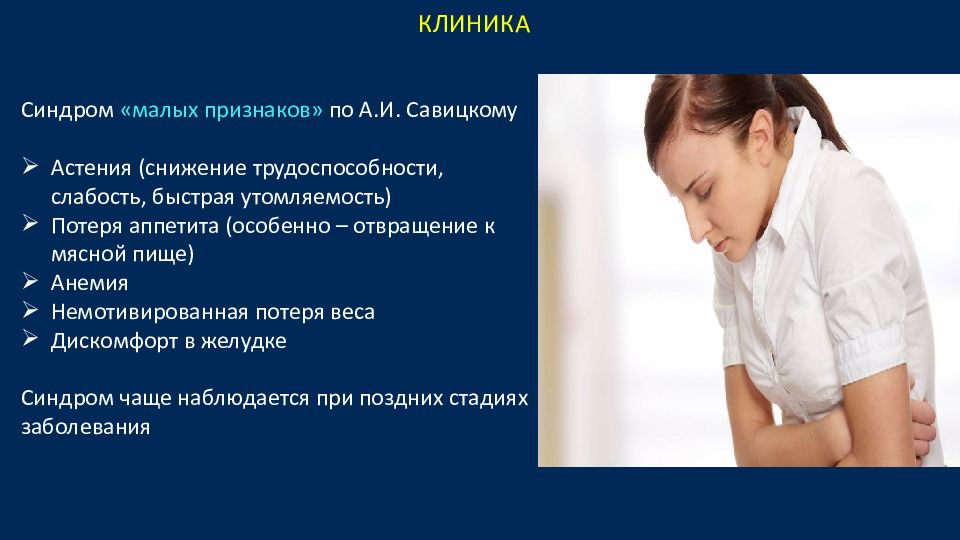 КЛИНИКА

Синдром «малых признаков» по А.И. Савицкому

➢ Астения (снижение трудоспособности, слабость, быстрая утомляемость)
➢ Потеря аппетита (особенно – отвращение к мясной пище)
➢ Анемия
➢ Немотивированная потеря веса
➢ Дискомфорт в желудке

Синдром чаще наблюдается при поздних стадиях заболевания